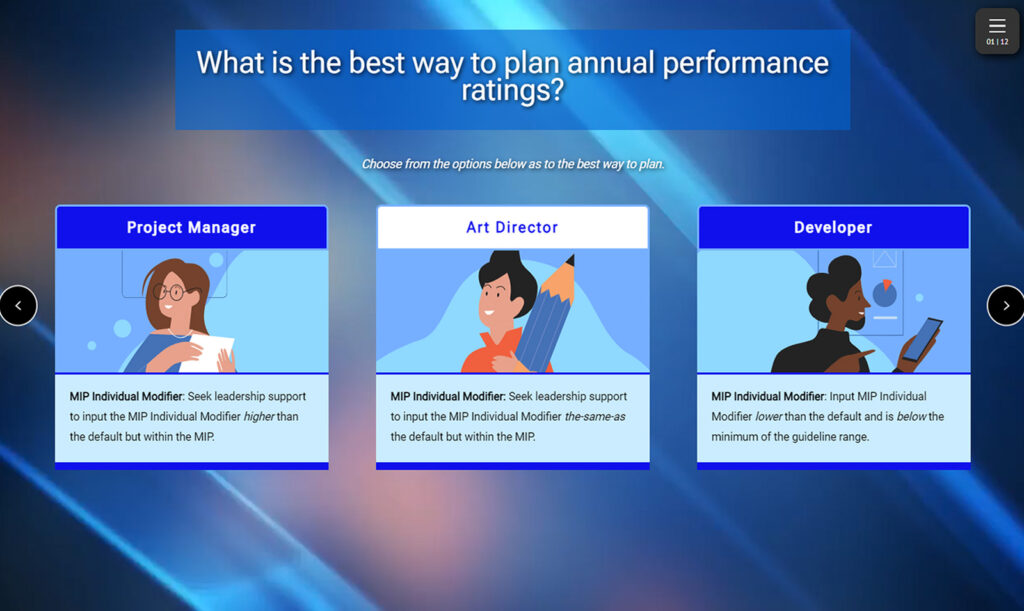 01 | 12

What is the best way to plan annual performance ratings?

Choose from the options below as to the best way to plan.

Project Manager

MIP Individual Modifier: Seek leadership support to input the MIP Individual Modifier higher than the default but within the MIP.

Art Director

MIP Individual Modifier: Seek leadership support to input the MIP Individual Modifier the-same-as the default but within the MIP.

Developer

MIP Individual Modifier: Input MIP Individual Modifier lower than the default and is below the minimum of the guideline range.